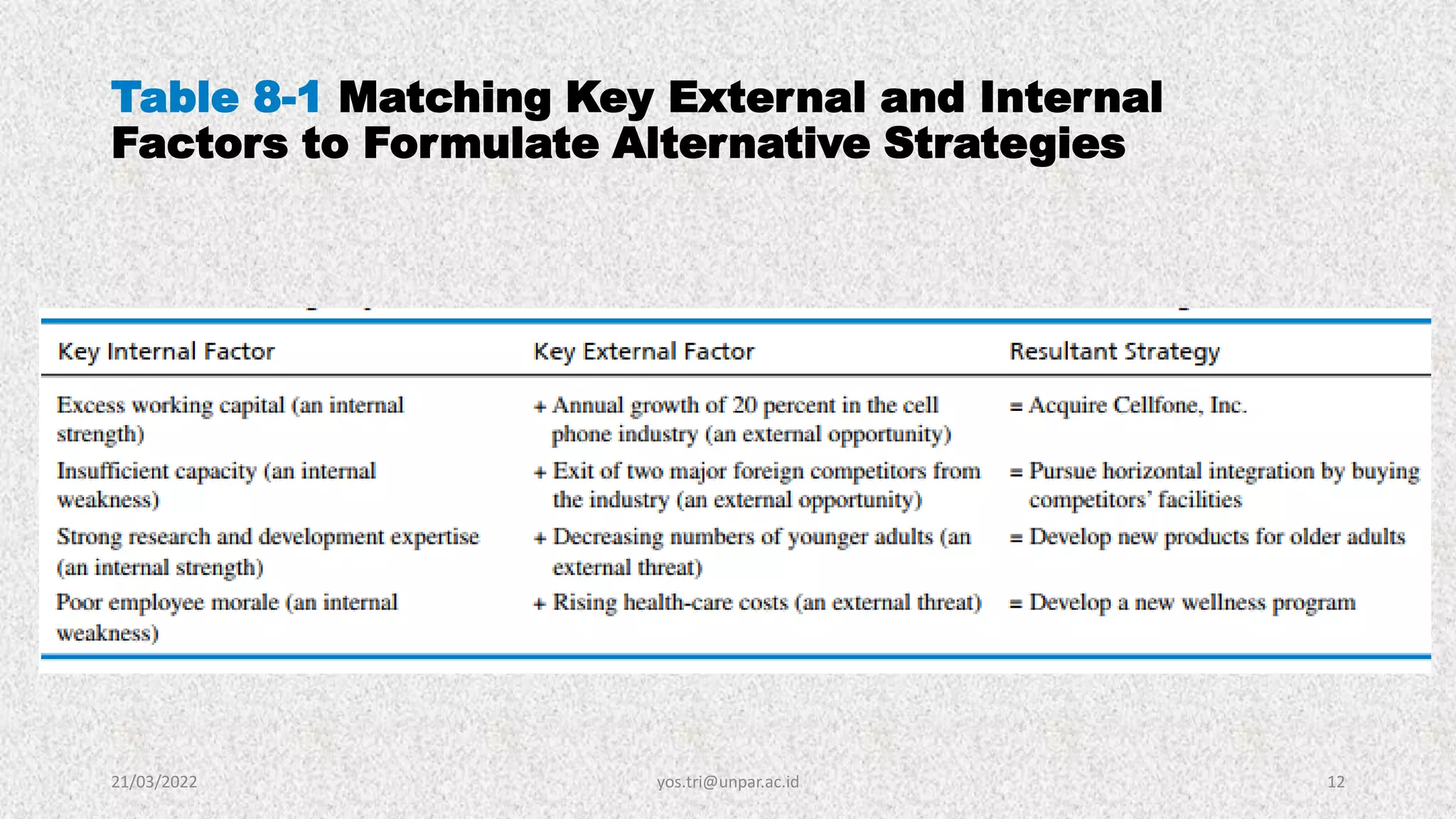 Table 8-1 Matching Key External and Internal Factors to Formulate Alternative Strategies

| Key Internal Factor | Key External Factor | Resultant Strategy |
|---|---|---|
| Excess working capital (an internal strength) | + Annual growth of 20 percent in the cell phone industry (an external opportunity) | = Acquire Cellfone, Inc. |
| Insufficient capacity (an internal weakness) | + Exit of two major foreign competitors from the industry (an external opportunity) | = Pursue horizontal integration by buying competitors' facilities |
| Strong research and development expertise (an internal strength) | + Decreasing numbers of younger adults (an external threat) | = Develop new products for older adults |
| Poor employee morale (an internal weakness) | + Rising health-care costs (an external threat) | = Develop a new wellness program |

21/03/2022

yos.tri@unpar.ac.id

12